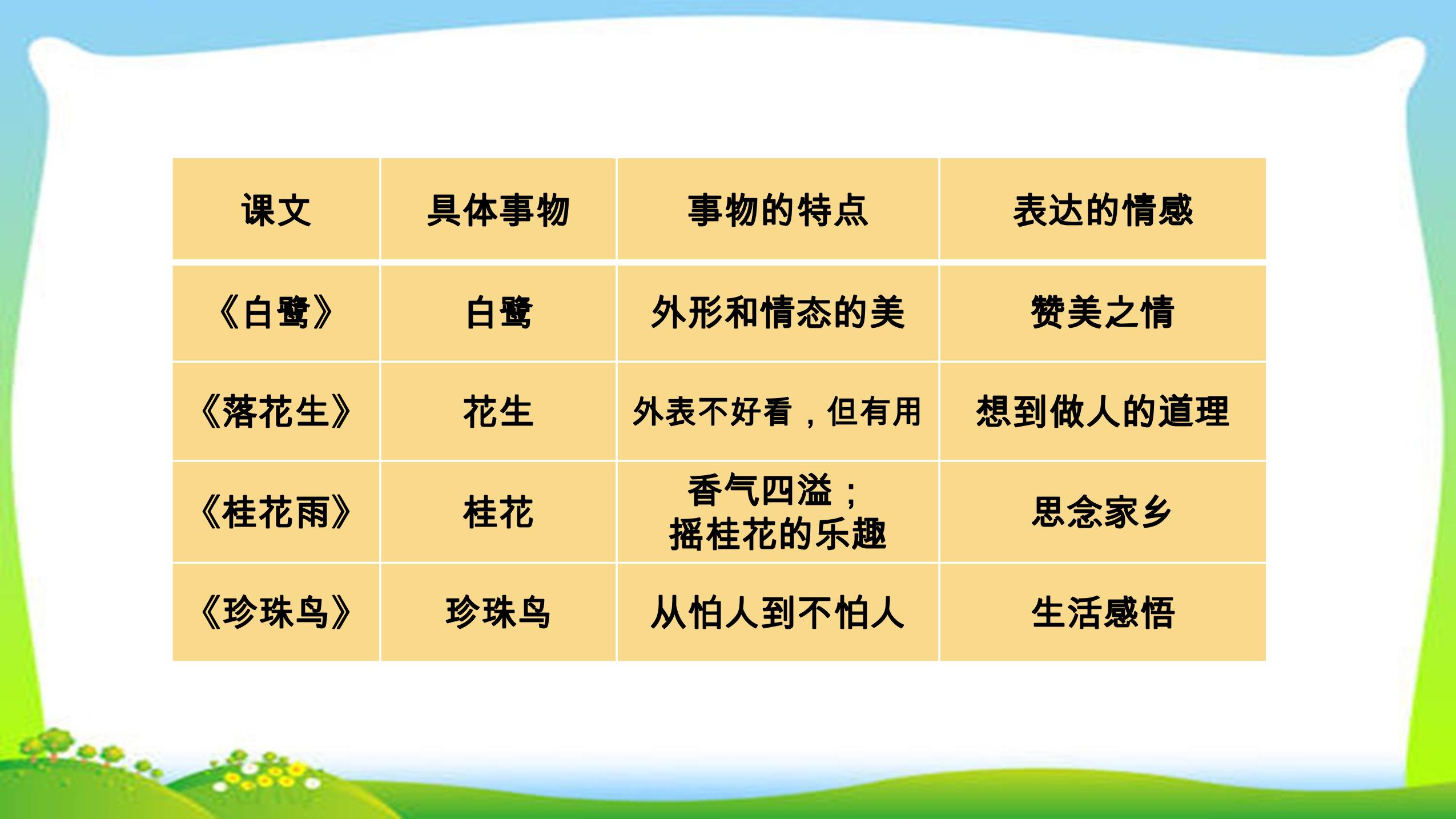 | 课文 | 具体事物 | 事物的特点 | 表达的情感 |
|---|---|---|---|
| 《白鹭》 | 白鹭 | 外形和情态的美 | 赞美之情 |
| 《落花生》 | 花生 | 外表不好看，但有用 | 想到做人的道理 |
| 《桂花雨》 | 桂花 | 香气四溢；摇桂花的乐趣 | 思念家乡 |
| 《珍珠鸟》 | 珍珠鸟 | 从怕人到不怕人 | 生活感悟 |